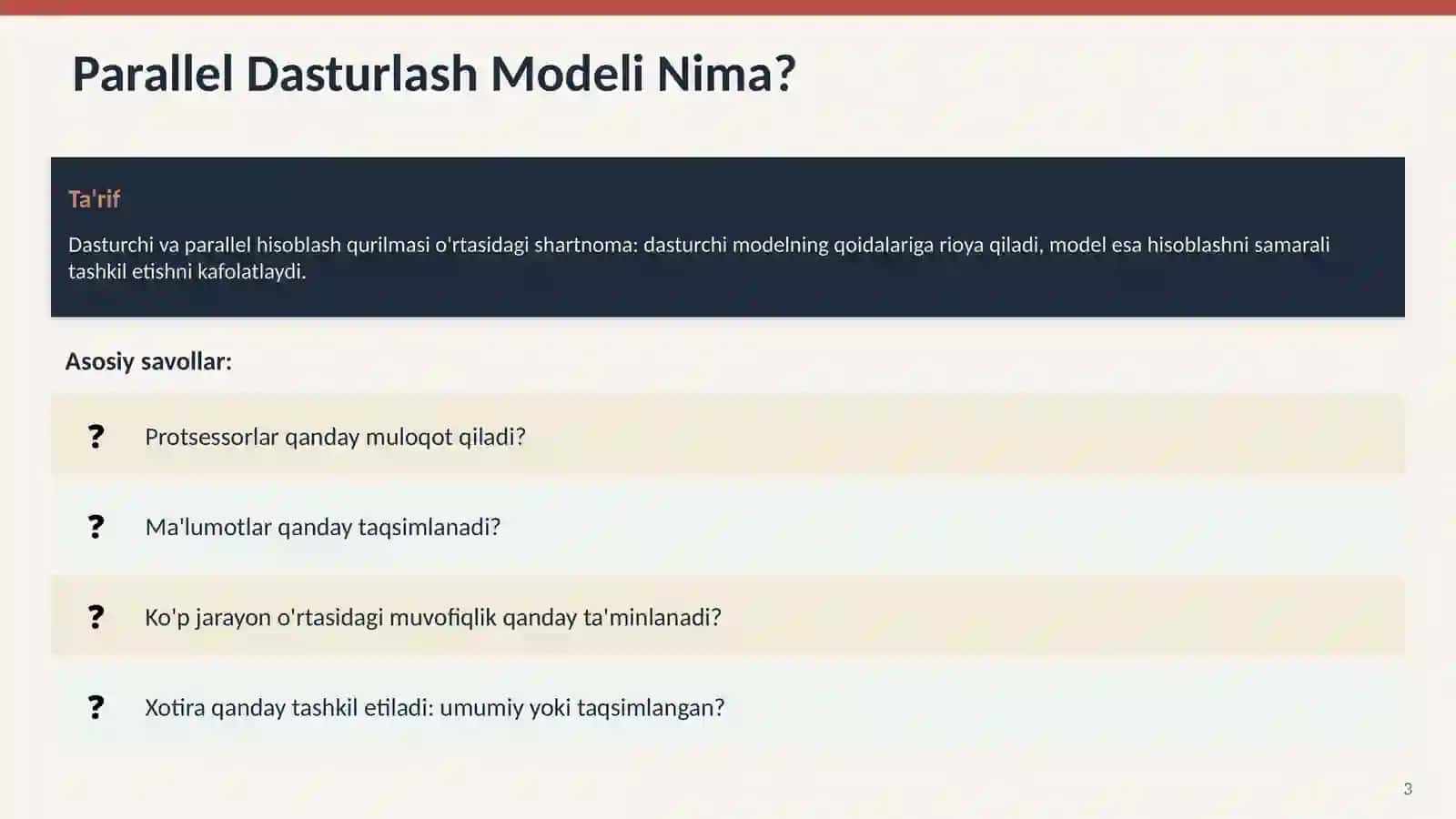 Parallel Dasturlash Modeli Nima?

Ta'rif

Dasturchi va parallel hisoblash qurilmasi o'rtasidagi shartnoma: dasturchi modelning qoidalariga rioya qiladi, model esa hisoblashni samarali tashkil etishni kafolatlaydi.

Asosiy savollar:

? Protsessorlar qanday muloqot qiladi?

? Ma'lumotlar qanday taqsimlanadi?

? Ko'p jarayon o'rtasidagi muvofiqlik qanday ta'minlanadi?

? Xotira qanday tashkil etiladi: umumiy yoki taqsimlangan?

3